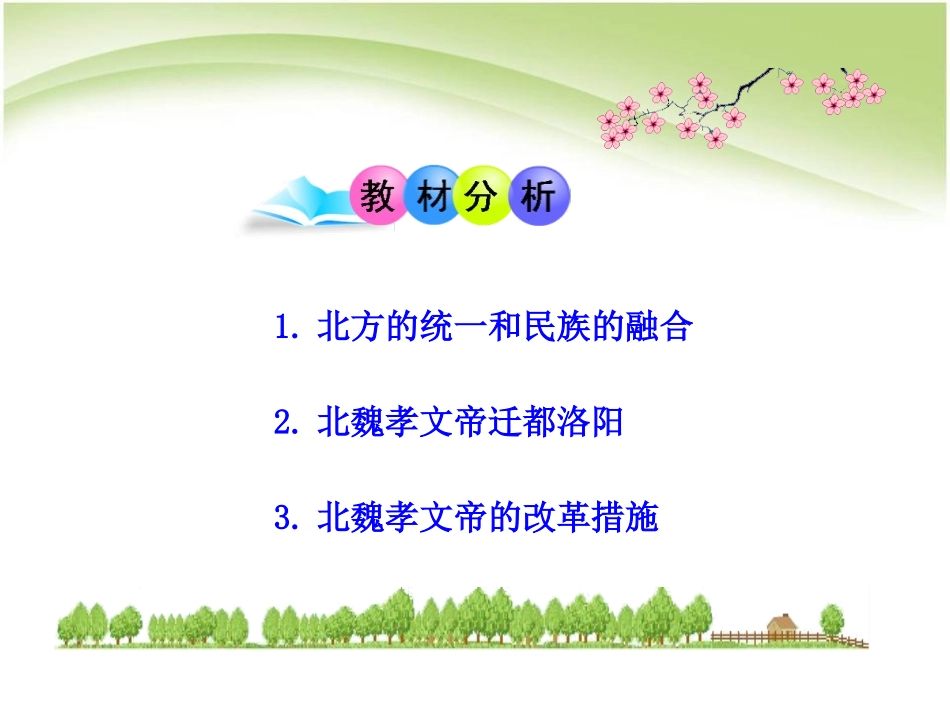 教材分析

1. 北方的统一和民族的融合

2. 北魏孝文帝迁都洛阳

3. 北魏孝文帝的改革措施